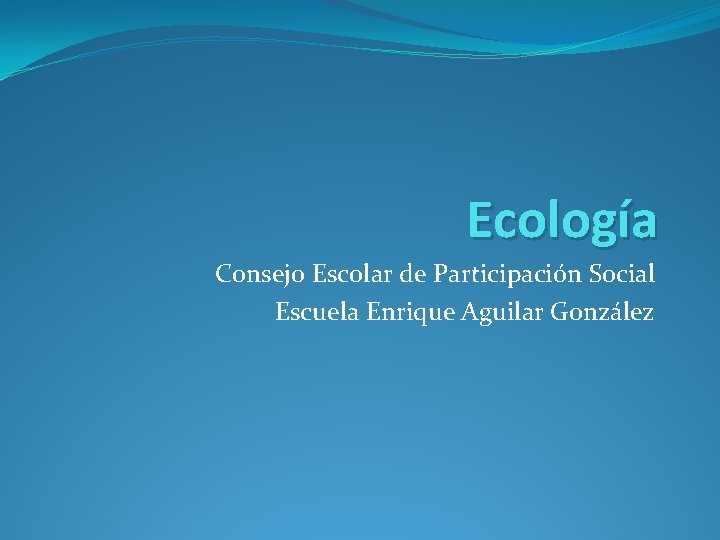 Ecología

Consejo Escolar de Participación Social
Escuela Enrique Aguilar González